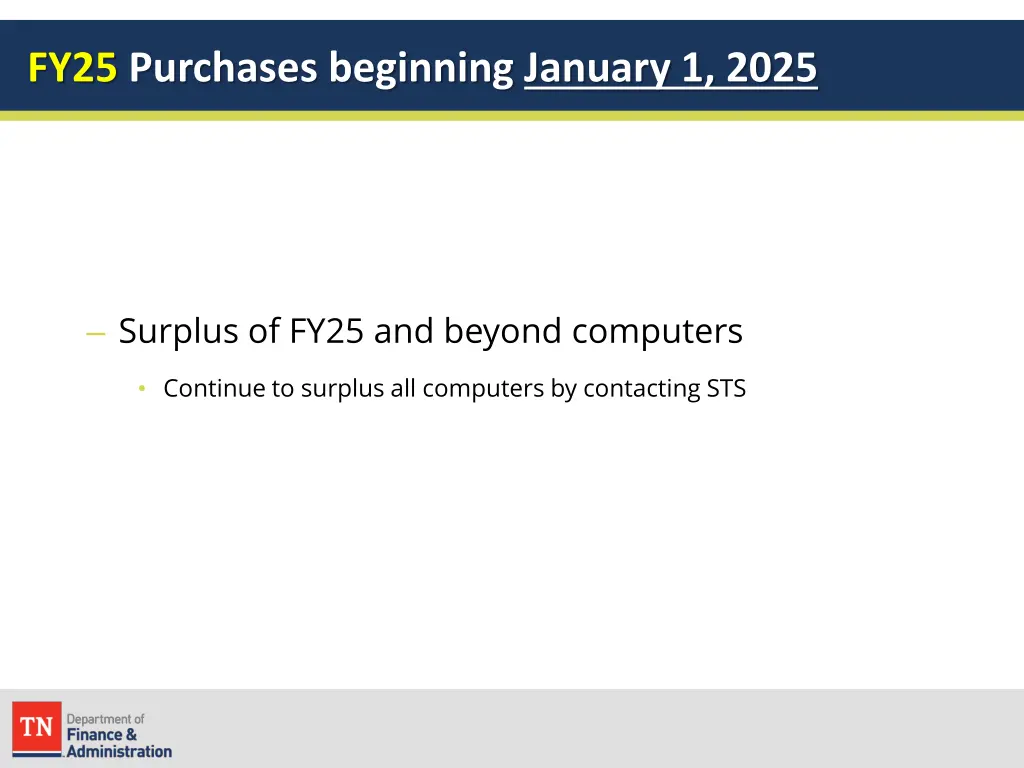 FY25 Purchases beginning January 1, 2025

– Surplus of FY25 and beyond computers

• Continue to surplus all computers by contacting STS

TN Department of Finance & Administration